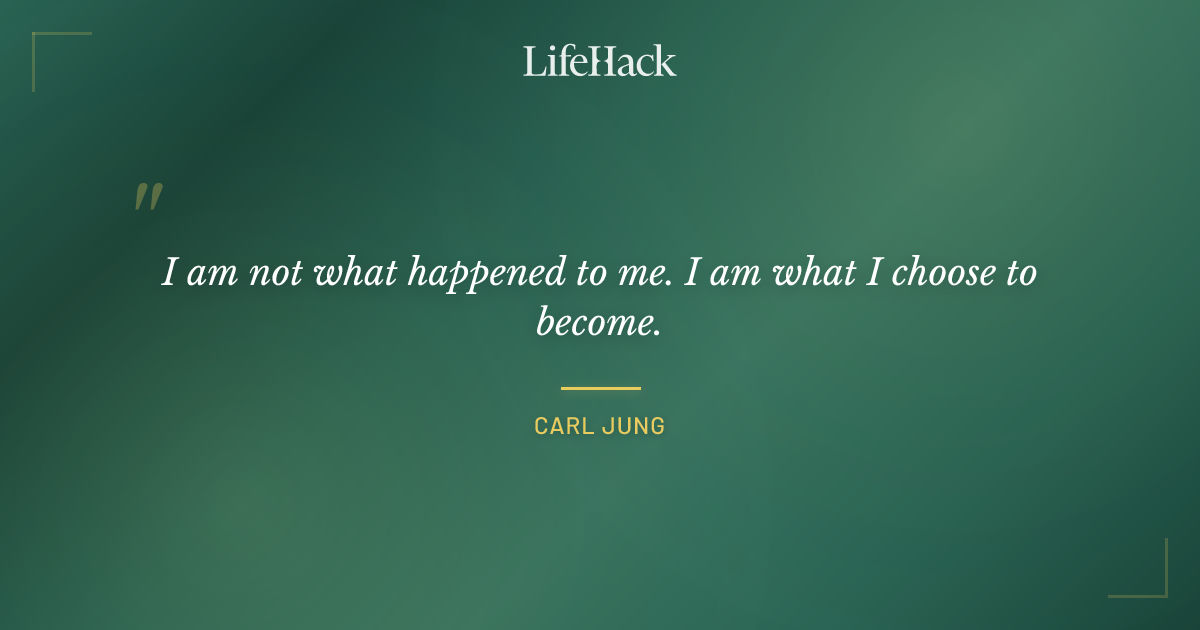 LifeHack

"

I am not what happened to me. I am what I choose to become.

CARL JUNG